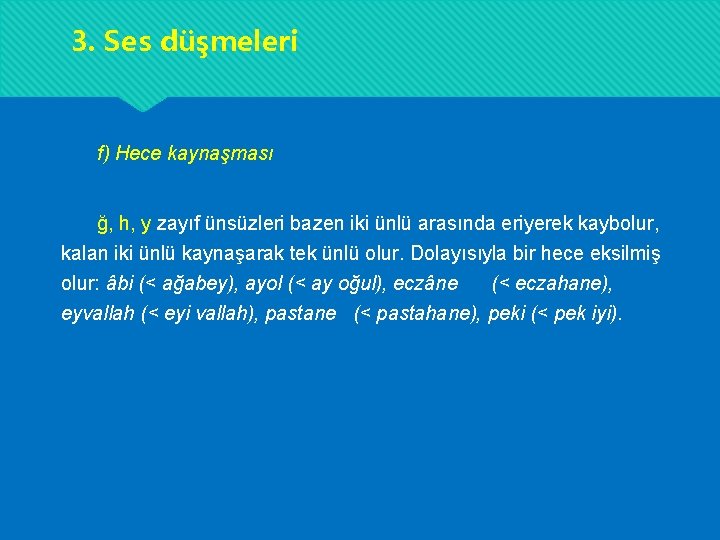 3. Ses düşmeleri

f) Hece kaynaşması

ğ, h, y zayıf ünsüzleri bazen iki ünlü arasında eriyerek kaybolur, kalan iki ünlü kaynaşarak tek ünlü olur. Dolayısıyla bir hece eksilmiş olur: âbi (< ağabey), ayol (< ay oğul), eczâne (< eczahane), eyvallah (< eyi vallah), pastane (< pastahane), peki (< pek iyi).